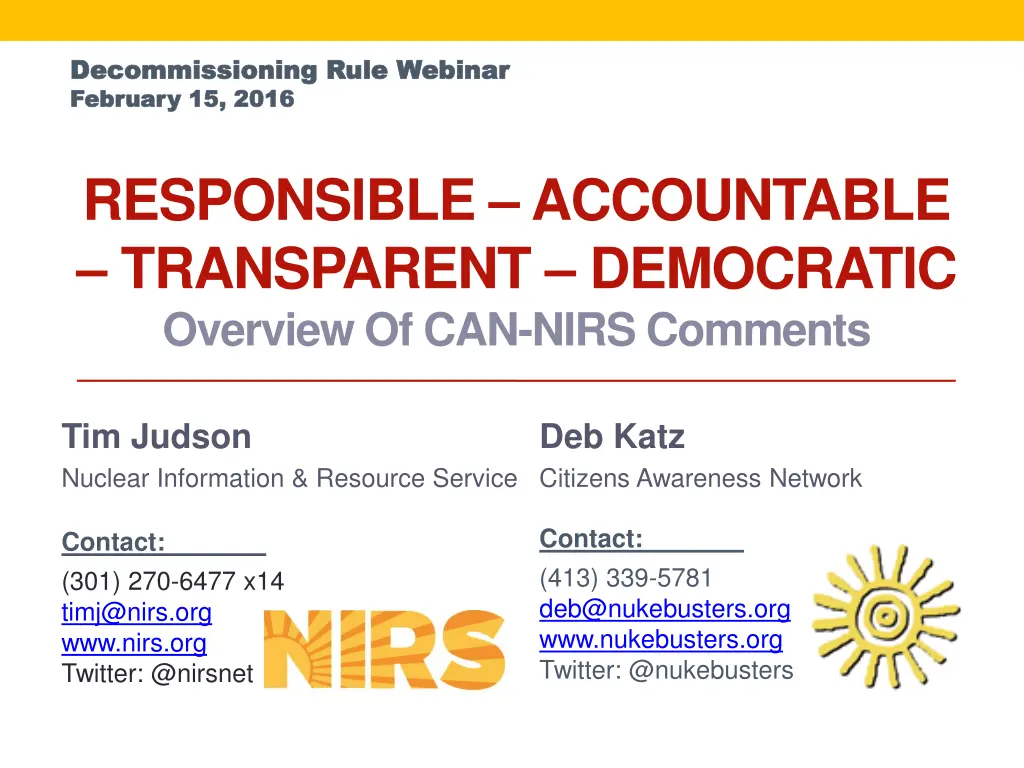 Decommissioning Rule Webinar
February 15, 2016

RESPONSIBLE – ACCOUNTABLE – TRANSPARENT – DEMOCRATIC
Overview Of CAN-NIRS Comments

Tim Judson
Nuclear Information & Resource Service

Contact:
(301) 270-6477 x14
timj@nirs.org
www.nirs.org
Twitter: @nirsnet

NIRS

Deb Katz
Citizens Awareness Network

Contact:
(413) 339-5781
deb@nukebusters.org
www.nukebusters.org
Twitter: @nukebusters